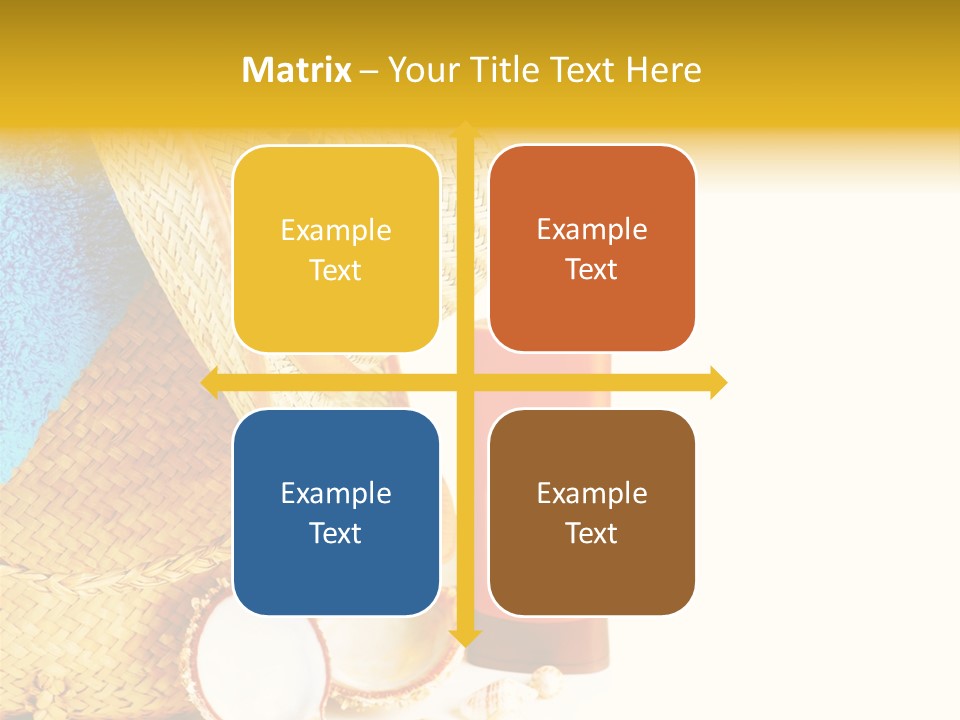 Matrix – Your Title Text Here

Example Text

Example Text

Example Text

Example Text